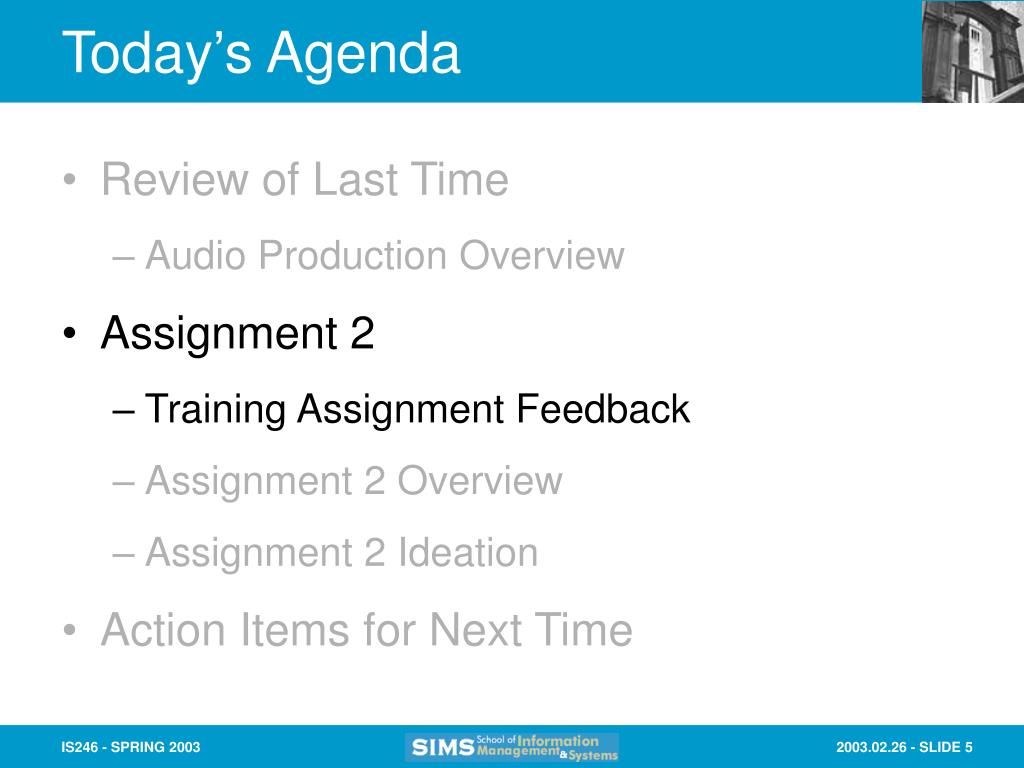 Today’s Agenda

• Review of Last Time

– Audio Production Overview

• Assignment 2

– Training Assignment Feedback

– Assignment 2 Overview

– Assignment 2 Ideation

• Action Items for Next Time

IS246 - SPRING 2003

SIMS School of Information Management & Systems

2003.02.26 - SLIDE 5